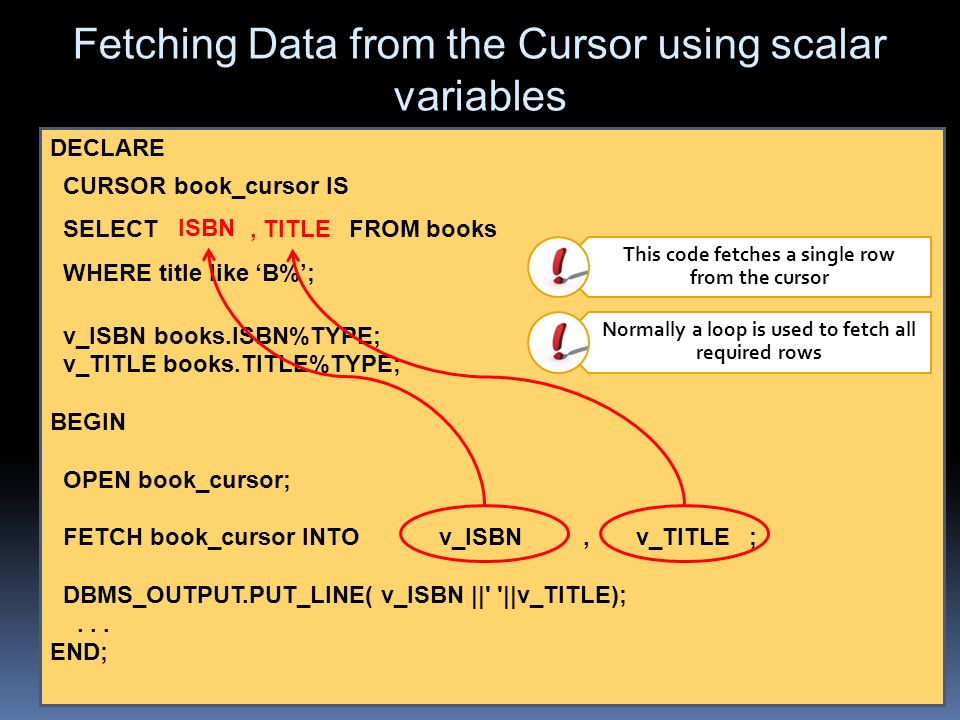 Fetching Data from the Cursor using scalar variables

DECLARE

CURSOR book_cursor IS

SELECT ISBN , TITLE FROM books

WHERE title like ‘B%’;

v_ISBN books.ISBN%TYPE;
v_TITLE books.TITLE%TYPE;

BEGIN

OPEN book_cursor;

FETCH book_cursor INTO v_ISBN , v_TITLE ;

DBMS_OUTPUT.PUT_LINE( v_ISBN ||' '||v_TITLE);
. . .
END;

This code fetches a single row from the cursor

Normally a loop is used to fetch all required rows